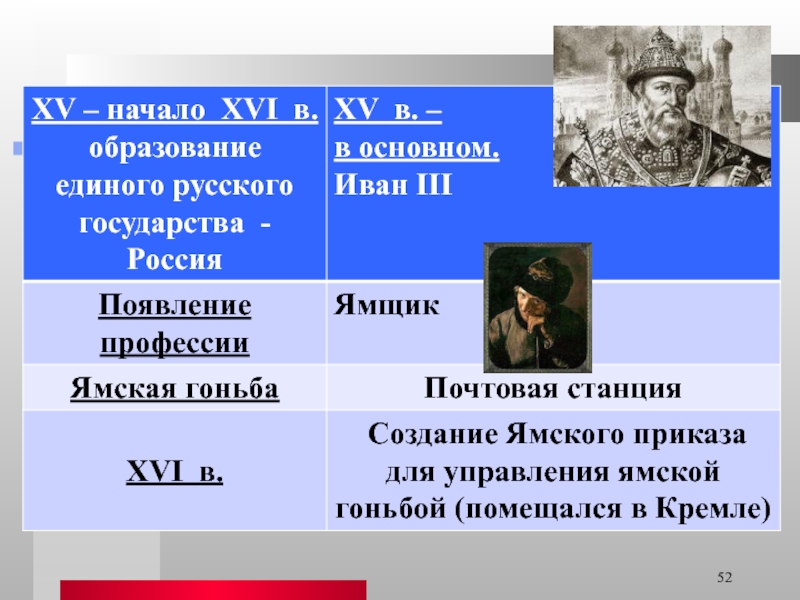 | XV – начало XVI в. образование единого русского государства - Россия | XV в. – в основном. Иван III |
|---|---|
| Появление профессии | Ямщик |
| Ямская гоньба | Почтовая станция |
| XVI в. | Создание Ямского приказа для управления ямской гоньбой (помещался в Кремле) |

52